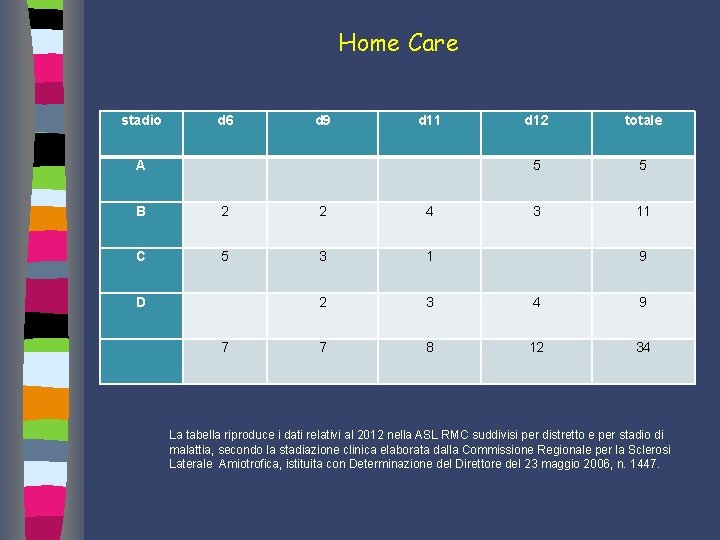 Home Care

| stadio | d6 | d9 | d11 | d12 | totale |
|---|---|---|---|---|---|
| A | | | | 5 | 5 |
| B | 2 | 2 | 4 | 3 | 11 |
| C | 5 | 3 | 1 | | 9 |
| D | | 2 | 3 | 4 | 9 |
| | 7 | 7 | 8 | 12 | 34 |

La tabella riproduce i dati relativi al 2012 nella ASL RMC suddivisi per distretto e per stadio di malattia, secondo la stadiazione clinica elaborata dalla Commissione Regionale per la Sclerosi Laterale Amiotrofica, istituita con Determinazione del Direttore del 23 maggio 2006, n. 1447.